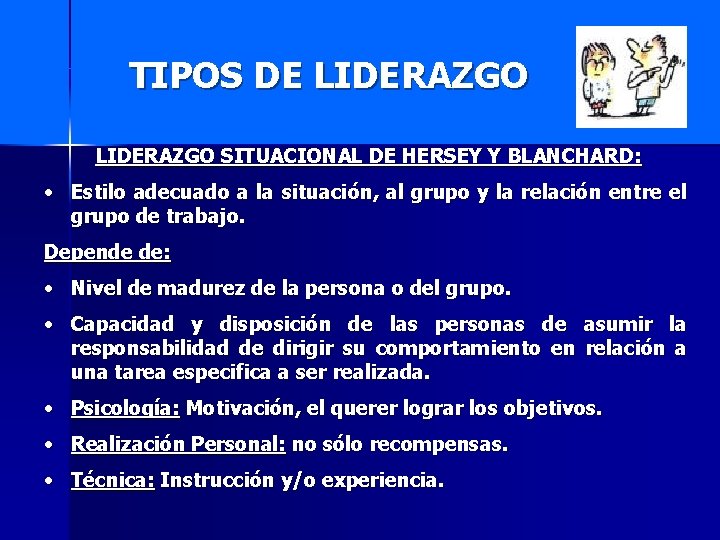 TIPOS DE LIDERAZGO

LIDERAZGO SITUACIONAL DE HERSEY Y BLANCHARD:

• Estilo adecuado a la situación, al grupo y la relación entre el grupo de trabajo.

Depende de:

• Nivel de madurez de la persona o del grupo.

• Capacidad y disposición de las personas de asumir la responsabilidad de dirigir su comportamiento en relación a una tarea especifica a ser realizada.

• Psicología: Motivación, el querer lograr los objetivos.

• Realización Personal: no sólo recompensas.

• Técnica: Instrucción y/o experiencia.